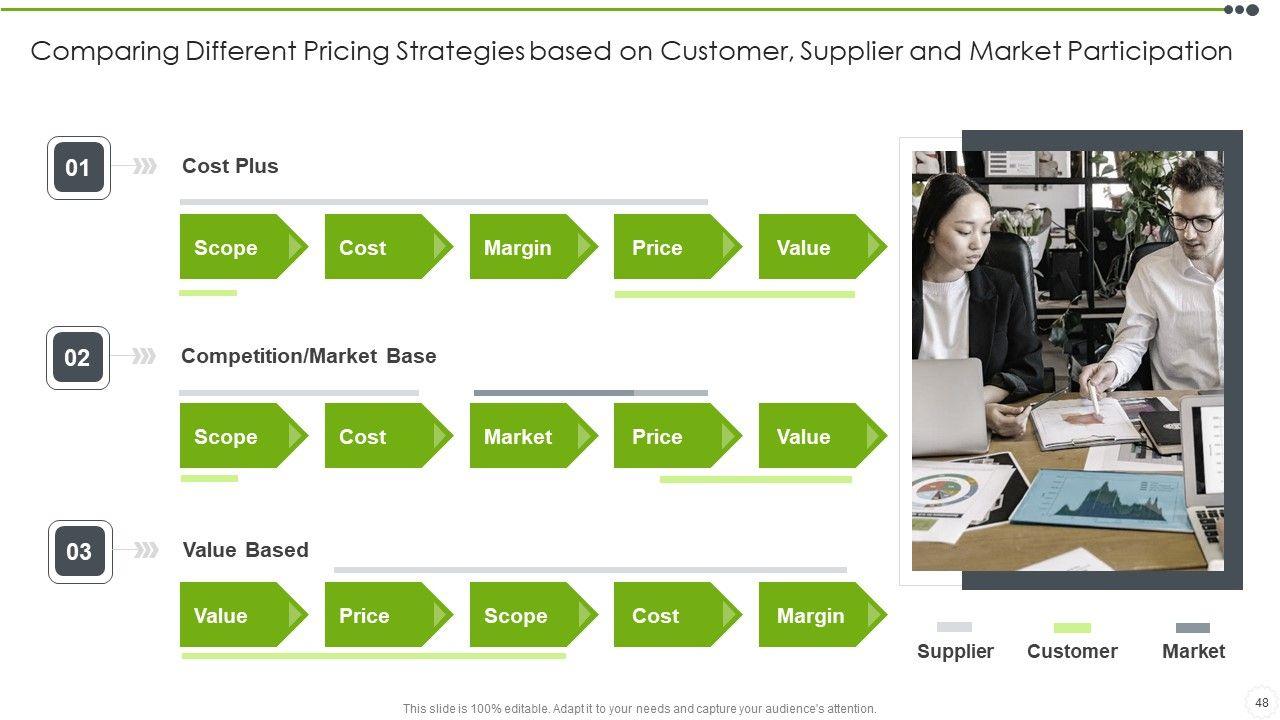 Comparing Different Pricing Strategies based on Customer, Supplier and Market Participation

01

Cost Plus

Scope

Cost

Margin

Price

Value

02

Competition/Market Base

Scope

Cost

Market

Price

Value

03

Value Based

Value

Price

Scope

Cost

Margin

Supplier

Customer

Market

This slide is 100% editable. Adapt it to your needs and capture your audience's attention.

48